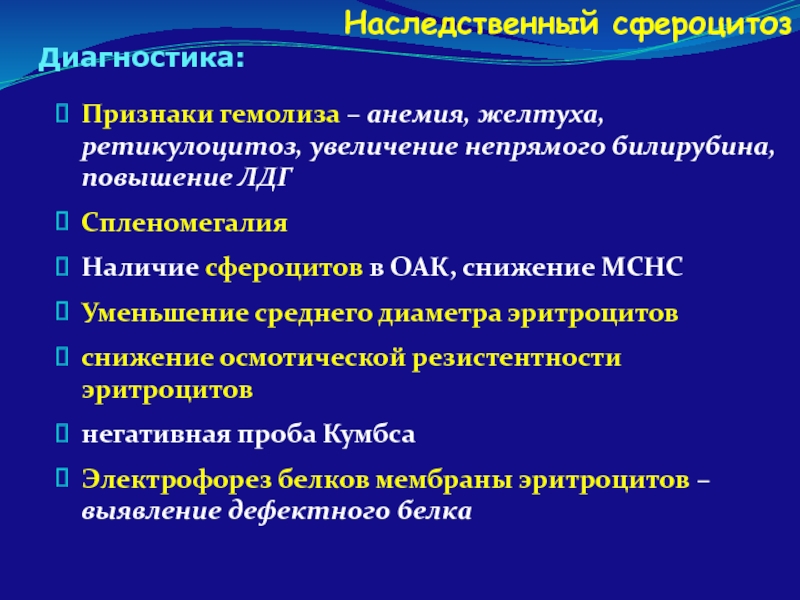 Наследственный сфероцитоз

Диагностика:

Признаки гемолиза – анемия, желтуха, ретикулоцитоз, увеличение непрямого билирубина, повышение ЛДГ

Спленомегалия

Наличие сфероцитов в ОАК, снижение МСНС

Уменьшение среднего диаметра эритроцитов

снижение осмотической резистентности эритроцитов

негативная проба Кумбса

Электрофорез белков мембраны эритроцитов – выявление дефектного белка